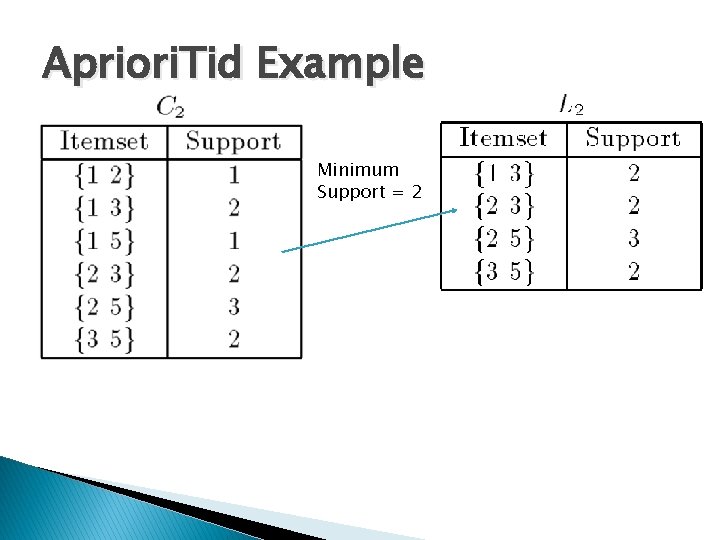 AprioriTid Example

$C_2$

| Itemset | Support |
|---|---|
| $\{1\ 2\}$ | 1 |
| $\{1\ 3\}$ | 2 |
| $\{1\ 5\}$ | 1 |
| $\{2\ 3\}$ | 2 |
| $\{2\ 5\}$ | 3 |
| $\{3\ 5\}$ | 2 |

Minimum Support = 2

$L_2$

| Itemset | Support |
|---|---|
| $\{1\ 3\}$ | 2 |
| $\{2\ 3\}$ | 2 |
| $\{2\ 5\}$ | 3 |
| $\{3\ 5\}$ | 2 |